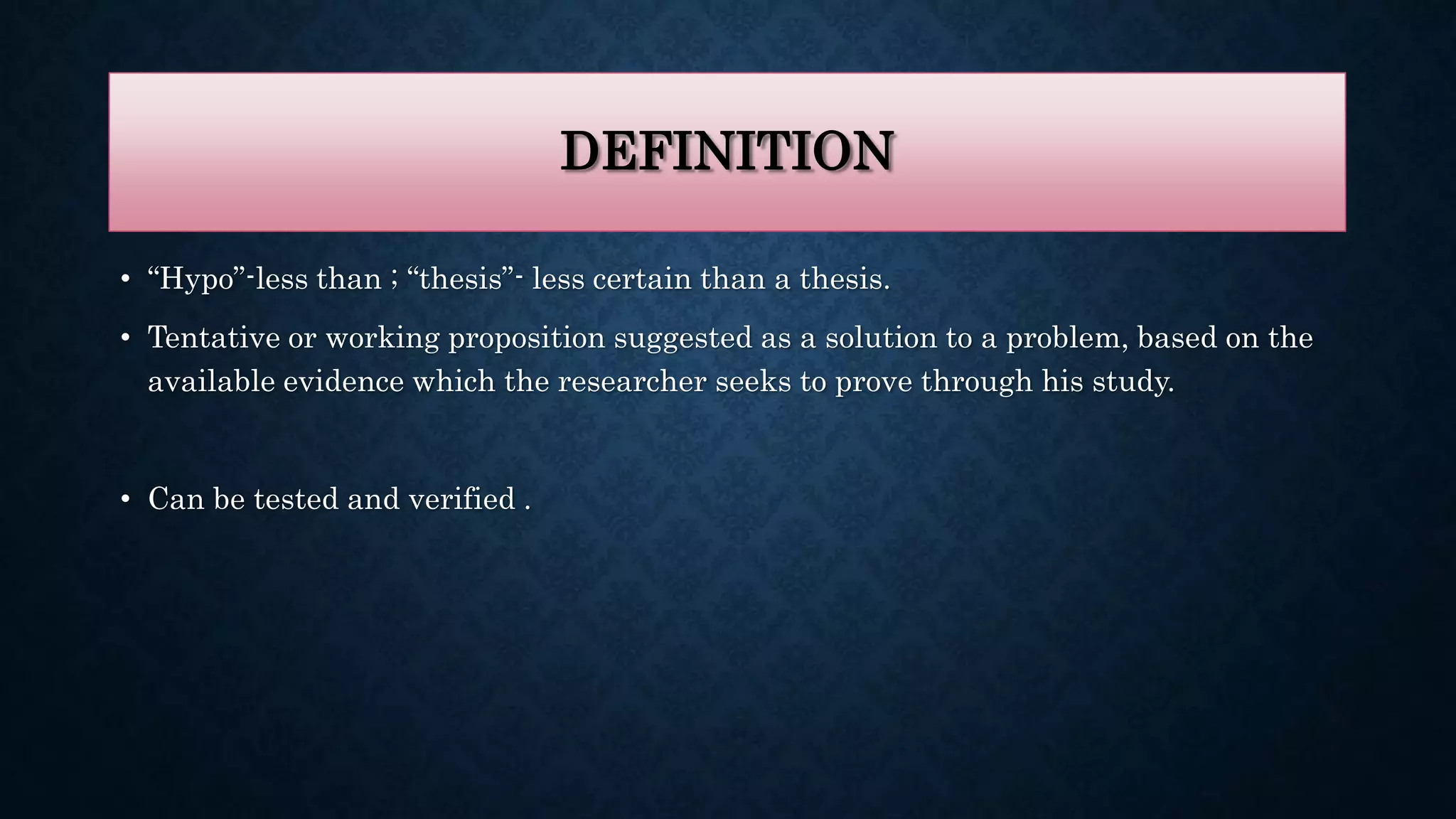 DEFINITION

• “Hypo”-less than ; “thesis”- less certain than a thesis.

• Tentative or working proposition suggested as a solution to a problem, based on the available evidence which the researcher seeks to prove through his study.

• Can be tested and verified .